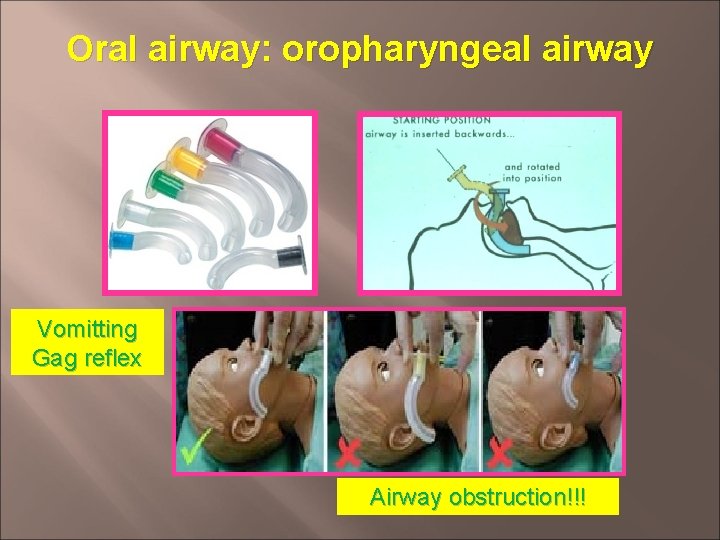 Oral airway: oropharyngeal airway

STARTING POSITION
airway is inserted backwards...

and rotated into position

Vomitting
Gag reflex

Airway obstruction!!!